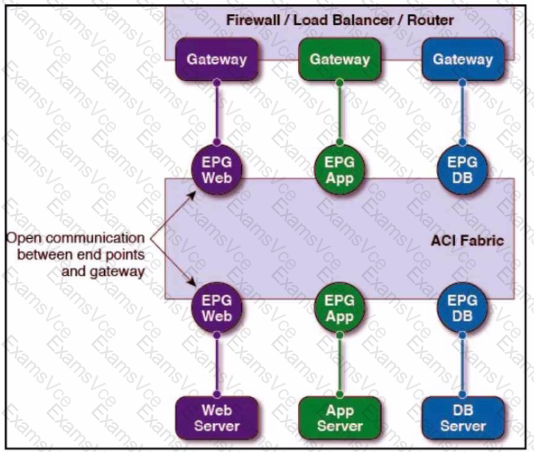 Firewall / Load Balancer / Router

Gateway

Gateway

Gateway

EPG Web

EPG App

EPG DB

Open communication between end points and gateway

ACI Fabric

EPG Web

EPG App

EPG DB

Web Server

App Server

DB Server

ExamsVce